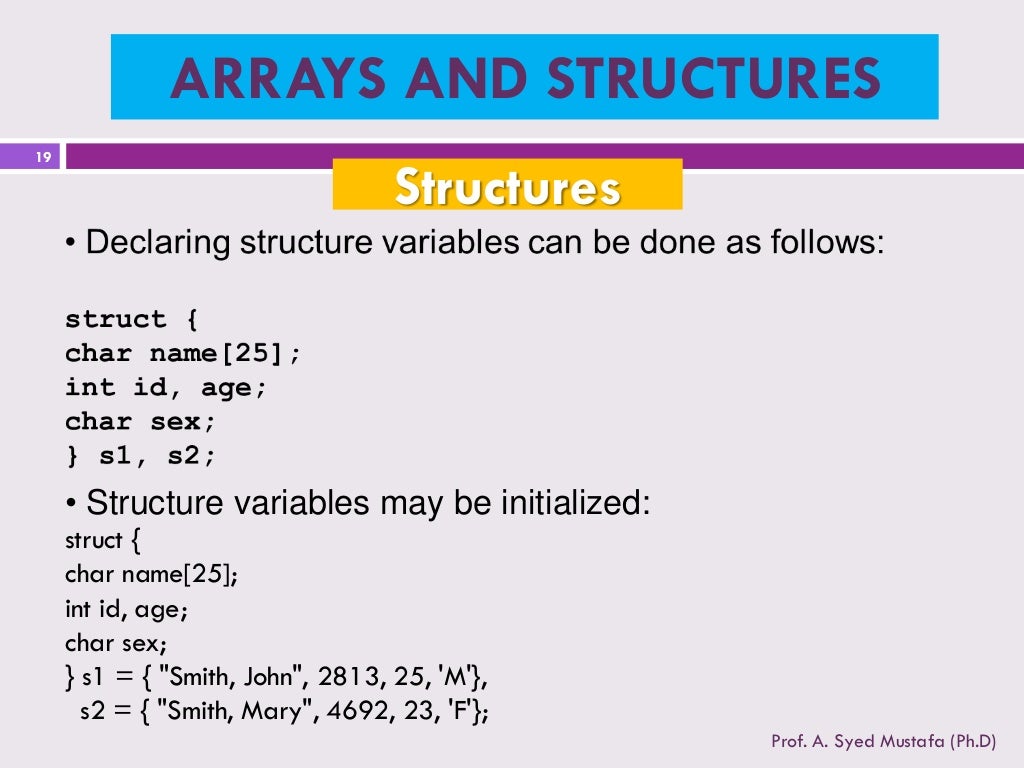 ARRAYS AND STRUCTURES

19

Structures

• Declaring structure variables can be done as follows:

struct {
char name[25];
int id, age;
char sex;
} s1, s2;

• Structure variables may be initialized:
struct {
char name[25];
int id, age;
char sex;
} s1 = { "Smith, John", 2813, 25, 'M'},
s2 = { "Smith, Mary", 4692, 23, 'F'};

Prof. A. Syed Mustafa (Ph.D)